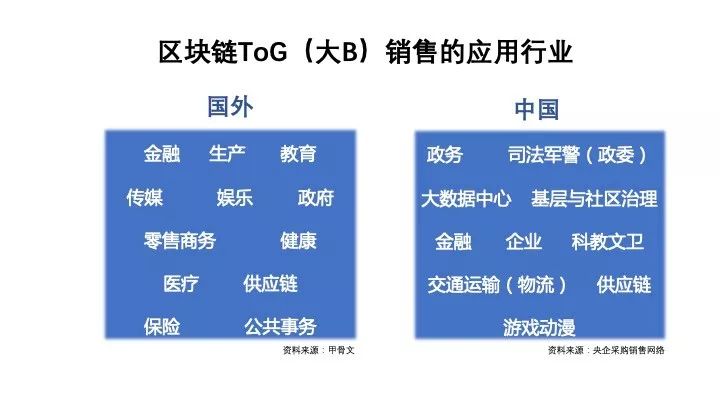 区块链ToG（大B）销售的应用行业

国外

金融 生产 教育
传媒 娱乐 政府
零售商务 健康
医疗 供应链
保险 公共事务

资料来源：甲骨文

中国

政务 司法军警（政委）
大数据中心 基层与社区治理
金融 企业 科教文卫
交通运输（物流） 供应链
游戏动漫

资料来源：央企采购销售网络